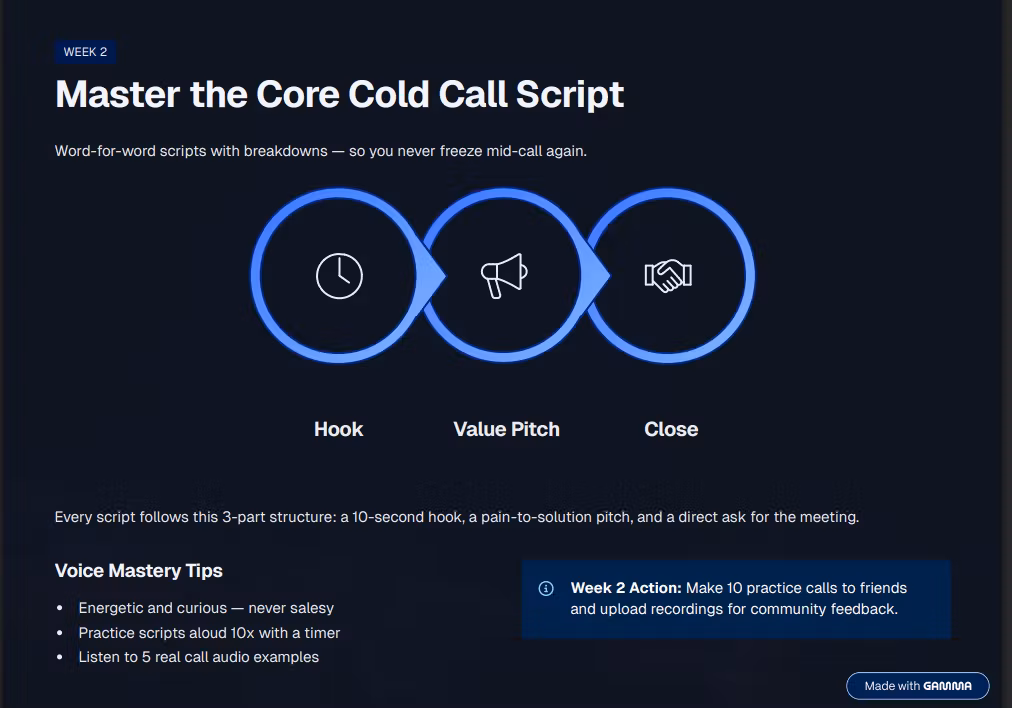 WEEK 2

Master the Core Cold Call Script

Word-for-word scripts with breakdowns — so you never freeze mid-call again.

Hook

Value Pitch

Close

Every script follows this 3-part structure: a 10-second hook, a pain-to-solution pitch, and a direct ask for the meeting.

Voice Mastery Tips

• Energetic and curious — never salesy
• Practice scripts aloud 10x with a timer
• Listen to 5 real call audio examples

Week 2 Action: Make 10 practice calls to friends and upload recordings for community feedback.

Made with GAMMA